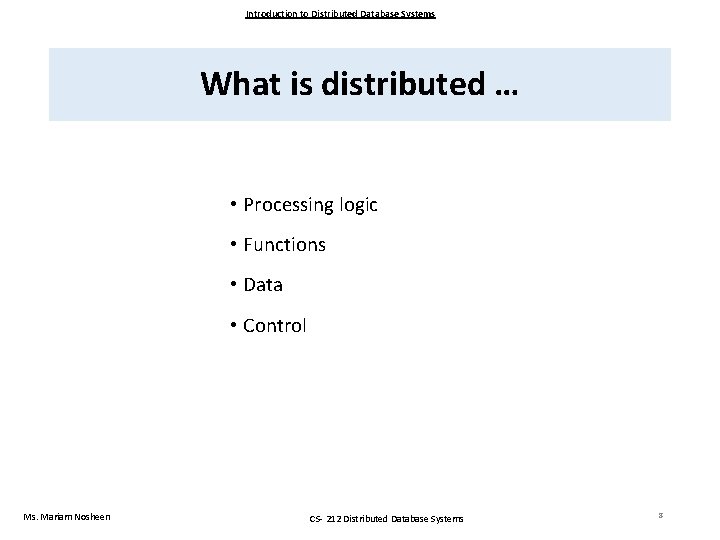 Introduction to Distributed Database Systems

What is distributed …

• Processing logic
• Functions
• Data
• Control

Ms. Mariam Nosheen

CS- 212 Distributed Database Systems

8